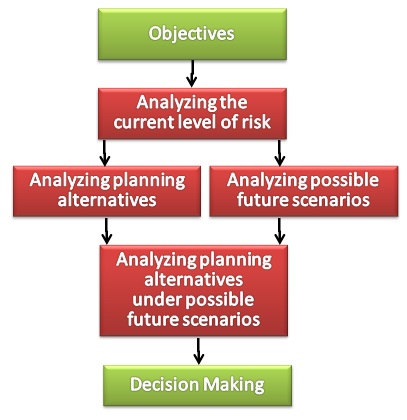 Objectives

Analyzing the current level of risk

Analyzing planning alternatives

Analyzing possible future scenarios

Analyzing planning alternatives under possible future scenarios

Decision Making